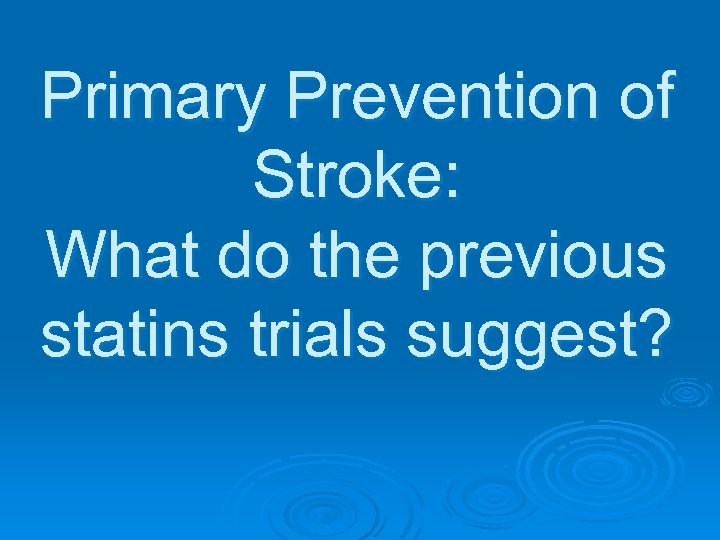 Primary Prevention of Stroke:
What do the previous statins trials suggest?